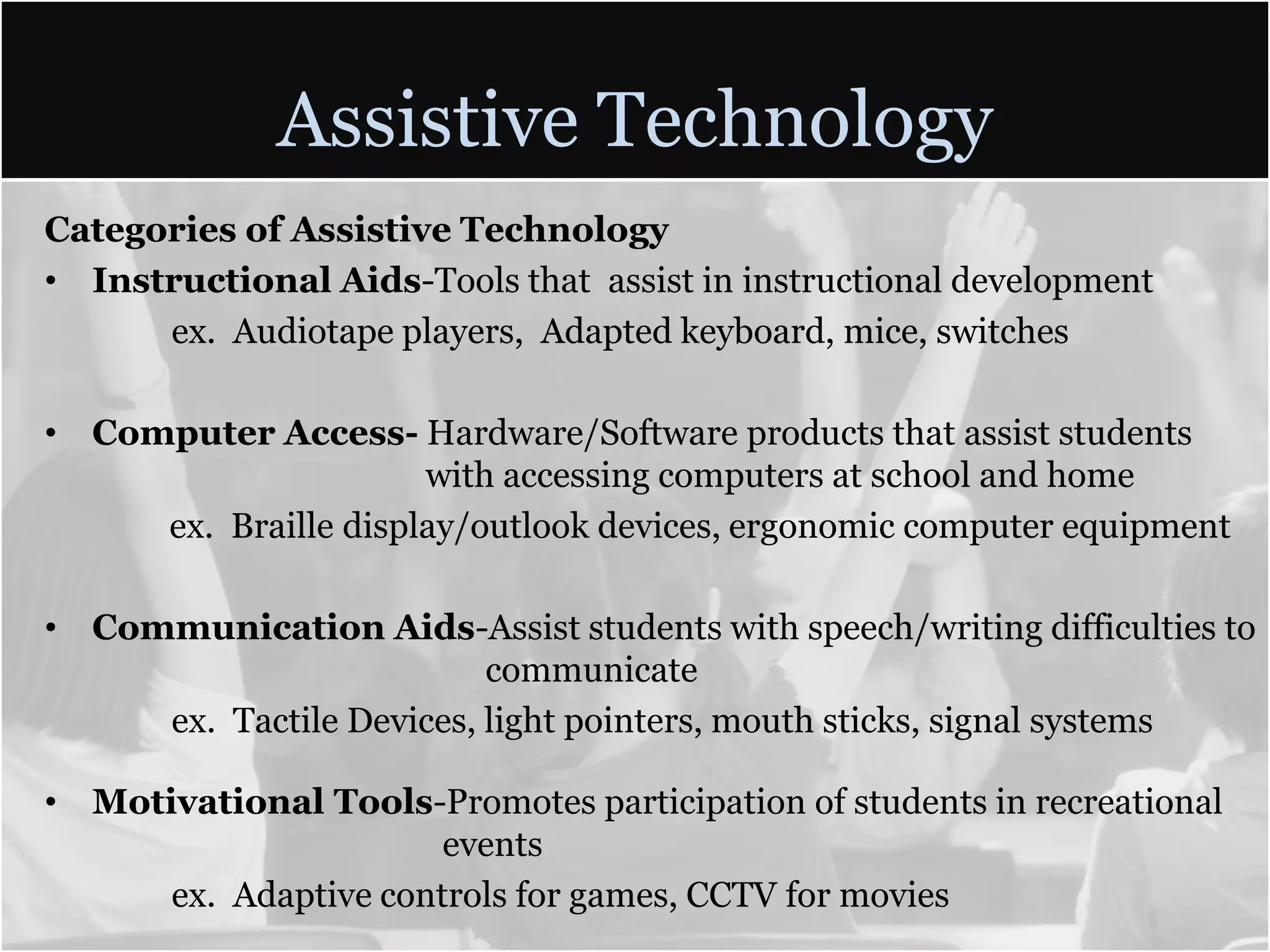 Assistive Technology

Categories of Assistive Technology

• Instructional Aids-Tools that assist in instructional development
ex. Audiotape players, Adapted keyboard, mice, switches

• Computer Access- Hardware/Software products that assist students with accessing computers at school and home
ex. Braille display/outlook devices, ergonomic computer equipment

• Communication Aids-Assist students with speech/writing difficulties to communicate
ex. Tactile Devices, light pointers, mouth sticks, signal systems

• Motivational Tools-Promotes participation of students in recreational events
ex. Adaptive controls for games, CCTV for movies